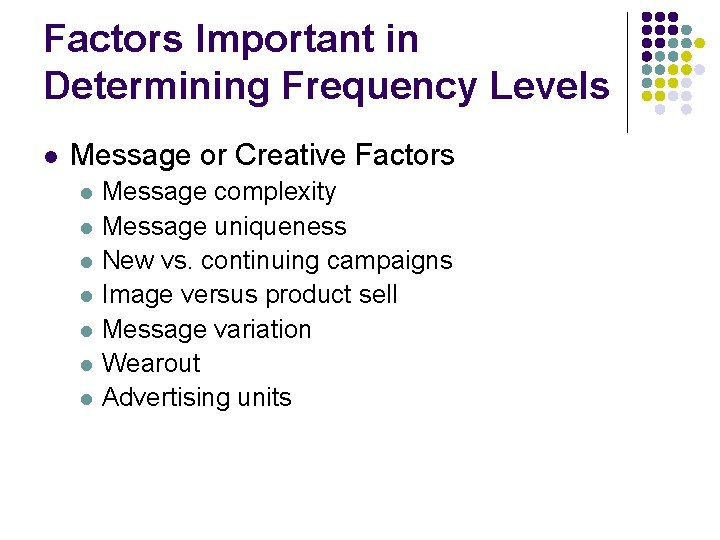 Factors Important in Determining Frequency Levels

- Message or Creative Factors
  - Message complexity
  - Message uniqueness
  - New vs. continuing campaigns
  - Image versus product sell
  - Message variation
  - Wearout
  - Advertising units